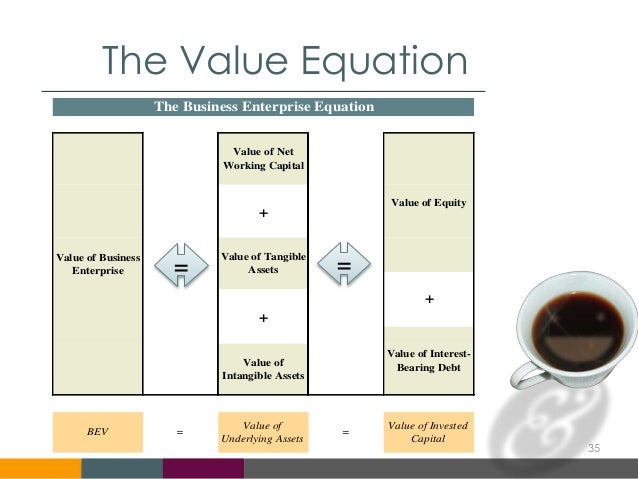 The Value Equation

The Business Enterprise Equation

Value of Business Enterprise

=

Value of Net Working Capital

+

Value of Tangible Assets

+

Value of Intangible Assets

=

Value of Equity

+

Value of Interest-Bearing Debt

BEV = Value of Underlying Assets = Value of Invested Capital

35